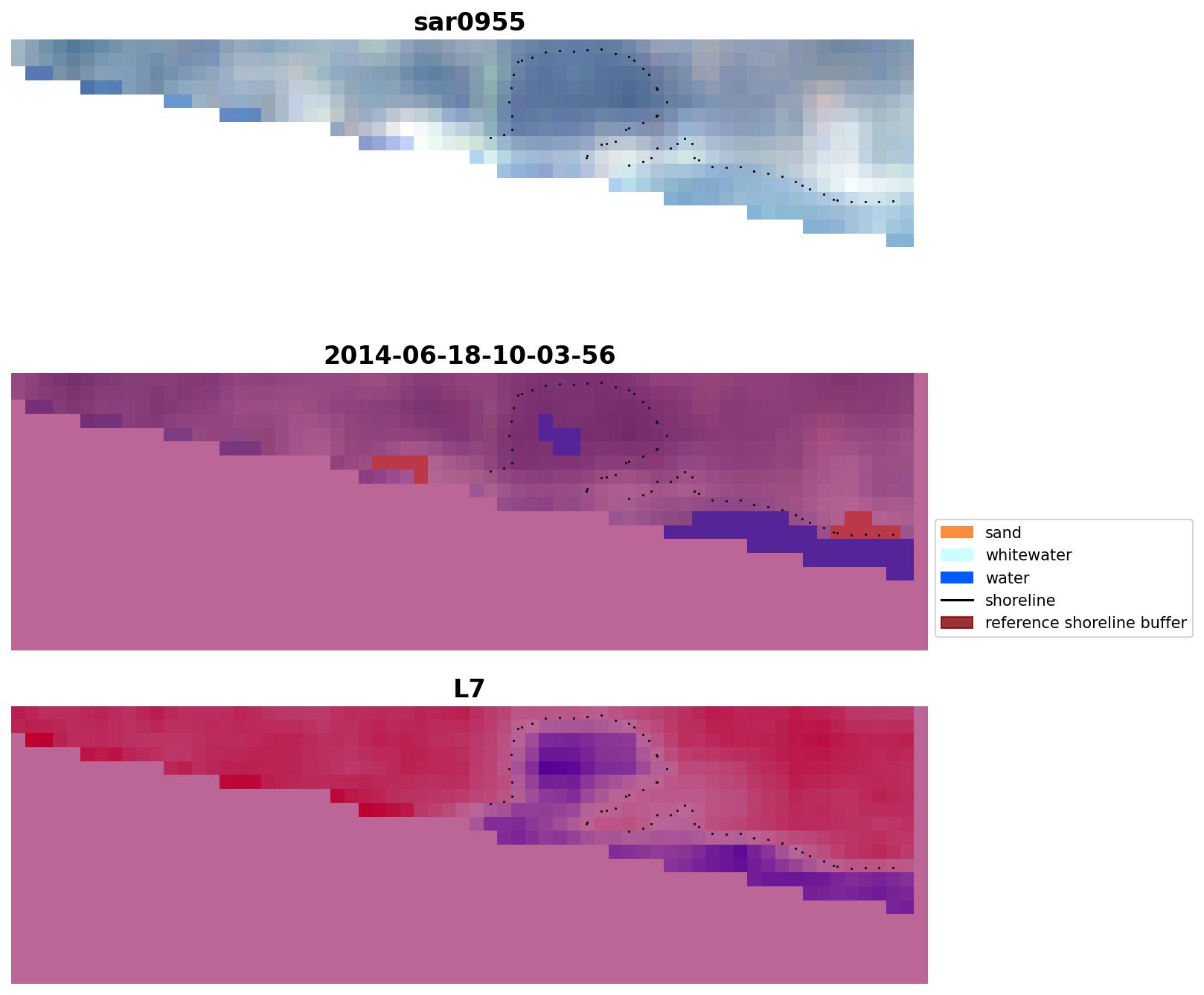 sar0955

2014-06-18-10-03-56

sand
whitewater
water
shoreline
reference shoreline buffer

L7